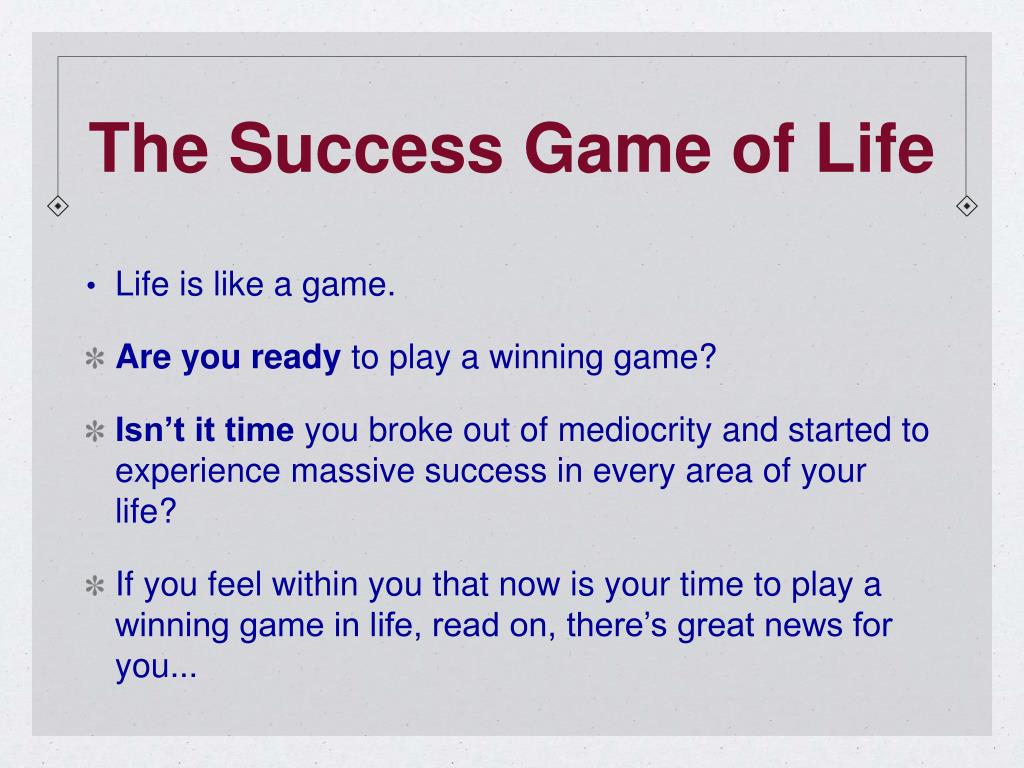 The Success Game of Life

• Life is like a game.

✻ Are you ready to play a winning game?

✻ Isn’t it time you broke out of mediocrity and started to experience massive success in every area of your life?

✻ If you feel within you that now is your time to play a winning game in life, read on, there’s great news for you...